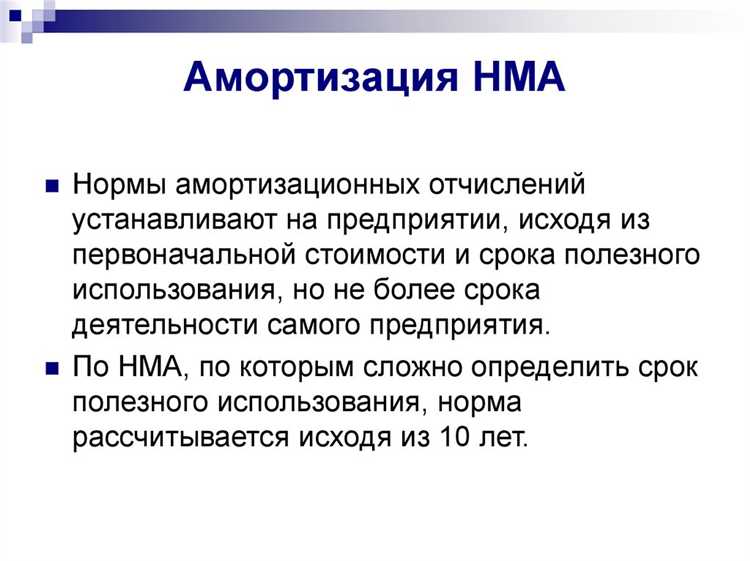 Амортизация НМА

Нормы амортизационных отчислений устанавливают на предприятии, исходя из первоначальной стоимости и срока полезного использования, но не более срока деятельности самого предприятия.

По НМА, по которым сложно определить срок полезного использования, норма рассчитывается исходя из 10 лет.